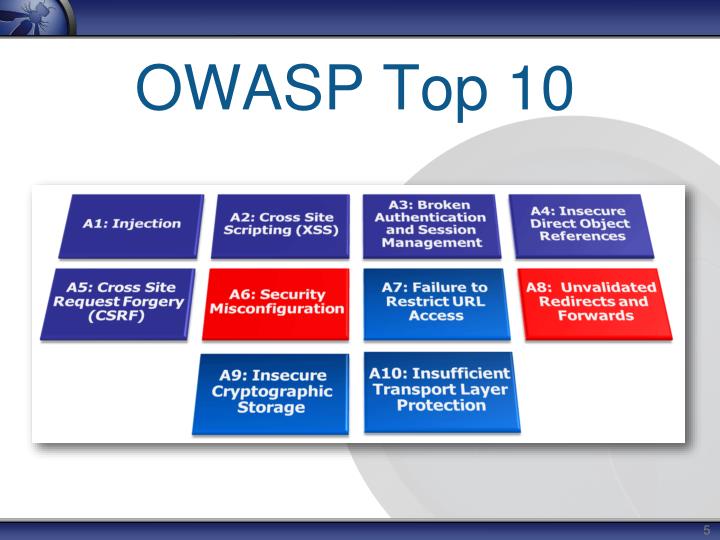 OWASP Top 10

A1: Injection

A2: Cross Site Scripting (XSS)

A3: Broken Authentication and Session Management

A4: Insecure Direct Object References

A5: Cross Site Request Forgery (CSRF)

A6: Security Misconfiguration

A7: Failure to Restrict URL Access

A8: Unvalidated Redirects and Forwards

A9: Insecure Cryptographic Storage

A10: Insufficient Transport Layer Protection

5